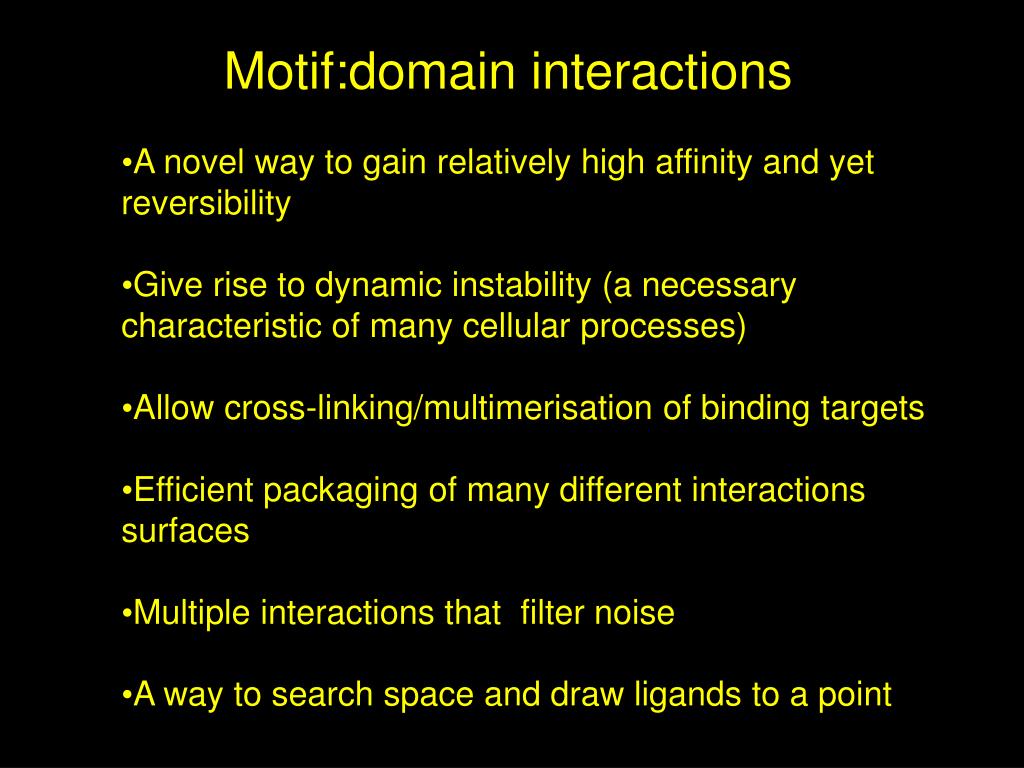 Motif:domain interactions

•A novel way to gain relatively high affinity and yet reversibility

•Give rise to dynamic instability (a necessary characteristic of many cellular processes)

•Allow cross-linking/multimerisation of binding targets

•Efficient packaging of many different interactions surfaces

•Multiple interactions that  filter noise

•A way to search space and draw ligands to a point